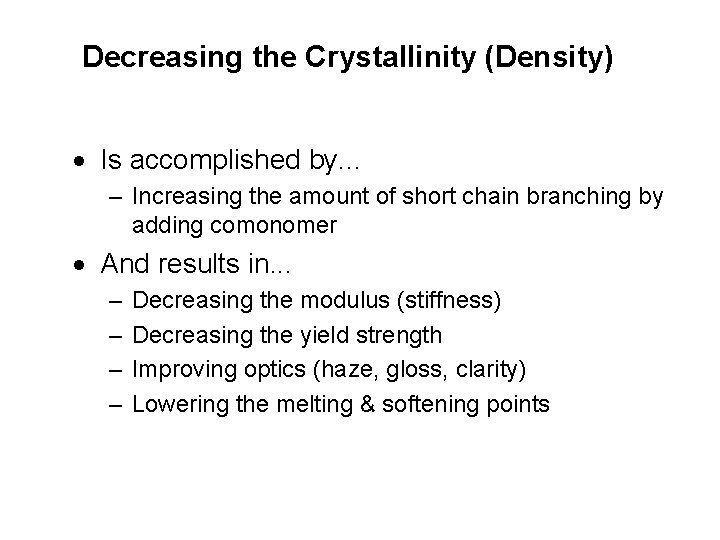 Decreasing the Crystallinity (Density)

• Is accomplished by...
– Increasing the amount of short chain branching by adding comonomer

• And results in...
– Decreasing the modulus (stiffness)
– Decreasing the yield strength
– Improving optics (haze, gloss, clarity)
– Lowering the melting & softening points